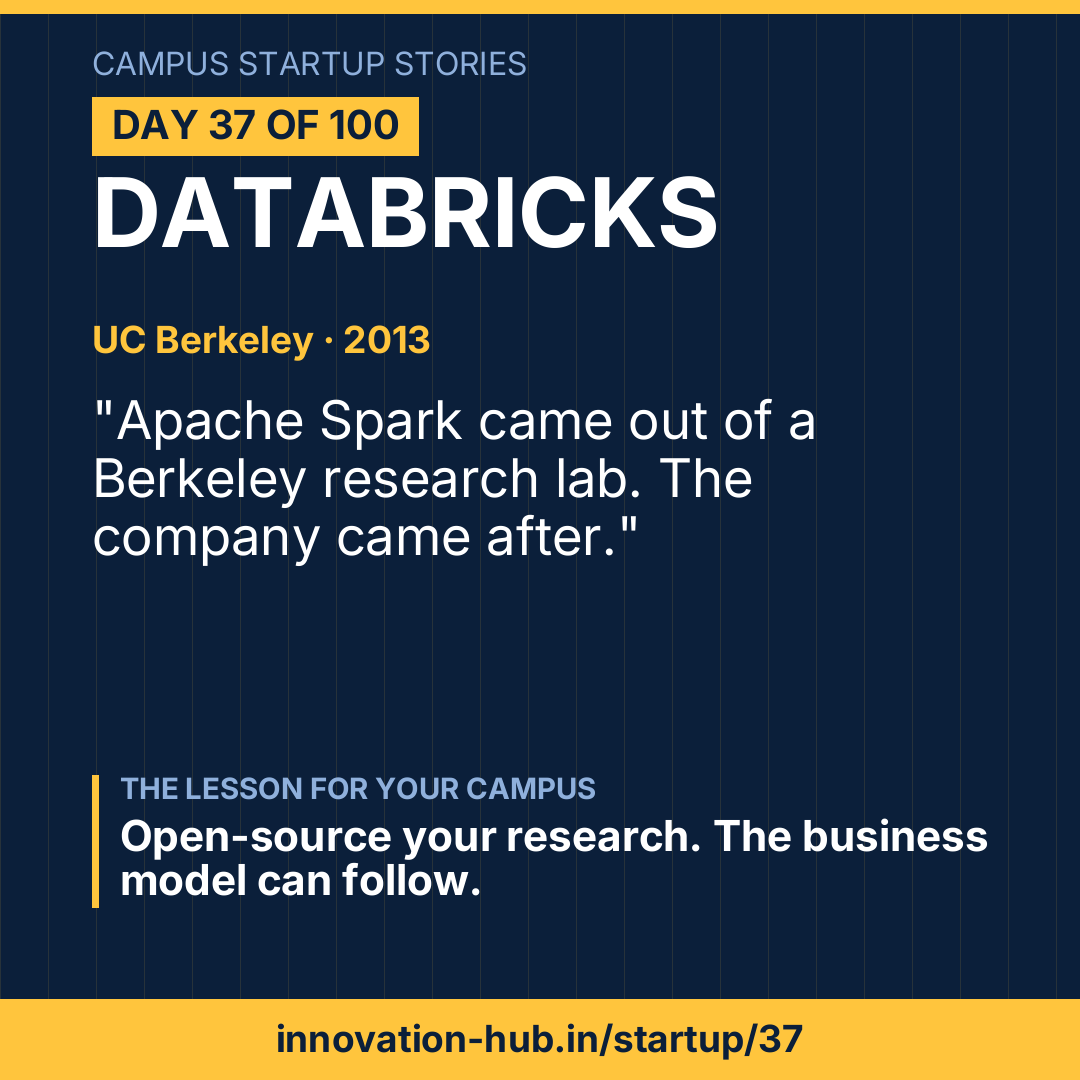 CAMPUS STARTUP STORIES

DAY 37 OF 100

DATABRICKS

UC Berkeley · 2013

"Apache Spark came out of a Berkeley research lab. The company came after."

THE LESSON FOR YOUR CAMPUS

Open-source your research. The business model can follow.

innovation-hub.in/startup/37